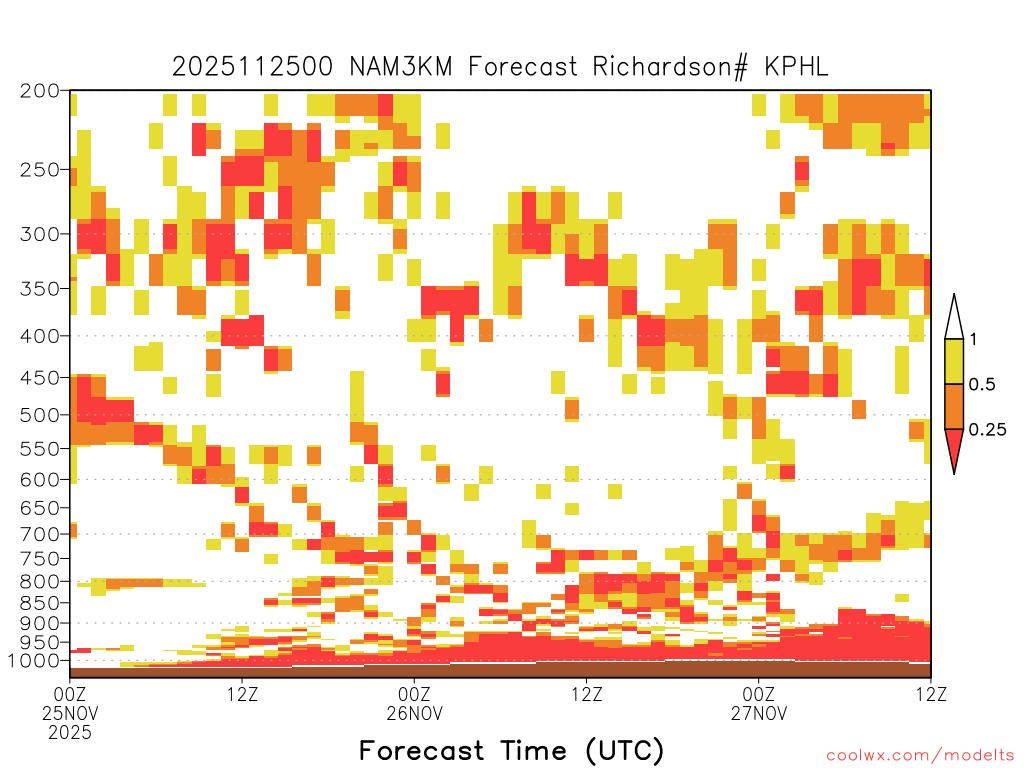 2025112500 NAM3KM Forecast Richardson# KPHL

200
250
300
350
400
450
500
550
600
650
700
750
800
850
900
950
1000

1
0.5
0.25

00Z
25NOV
2025
12Z
00Z
26NOV
12Z
00Z
27NOV
12Z

Forecast Time (UTC)

coolwx.com/modelts